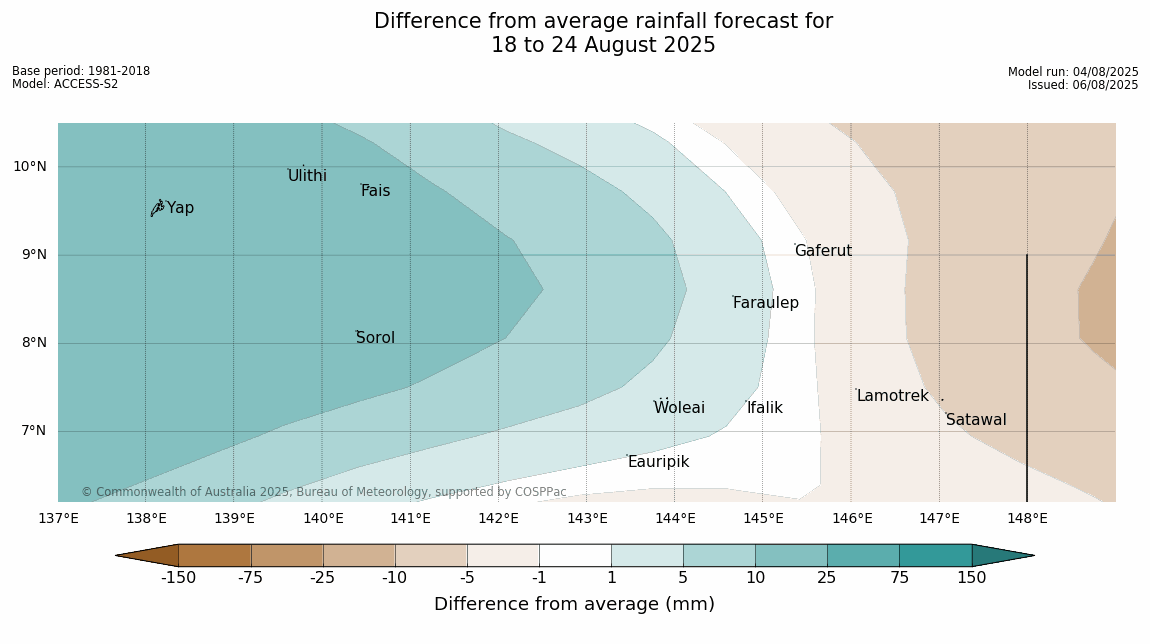 Difference from average rainfall forecast for
18 to 24 August 2025

Base period: 1981-2018
Model: ACCESS-S2

Model run: 04/08/2025
Issued: 06/08/2025

10°N
9°N
8°N
7°N

Ulithi
Fais
Yap
Gaferut
Faraulep
Sorol
Lamotrek
Woleai
Ifalik
Satawal
Eauripik

© Commonwealth of Australia 2025, Bureau of Meteorology, supported by COSPPac

137°E 138°E 139°E 140°E 141°E 142°E 143°E 144°E 145°E 146°E 147°E 148°E

-150 -75 -25 -10 -5 -1 1 5 10 25 75 150

Difference from average (mm)